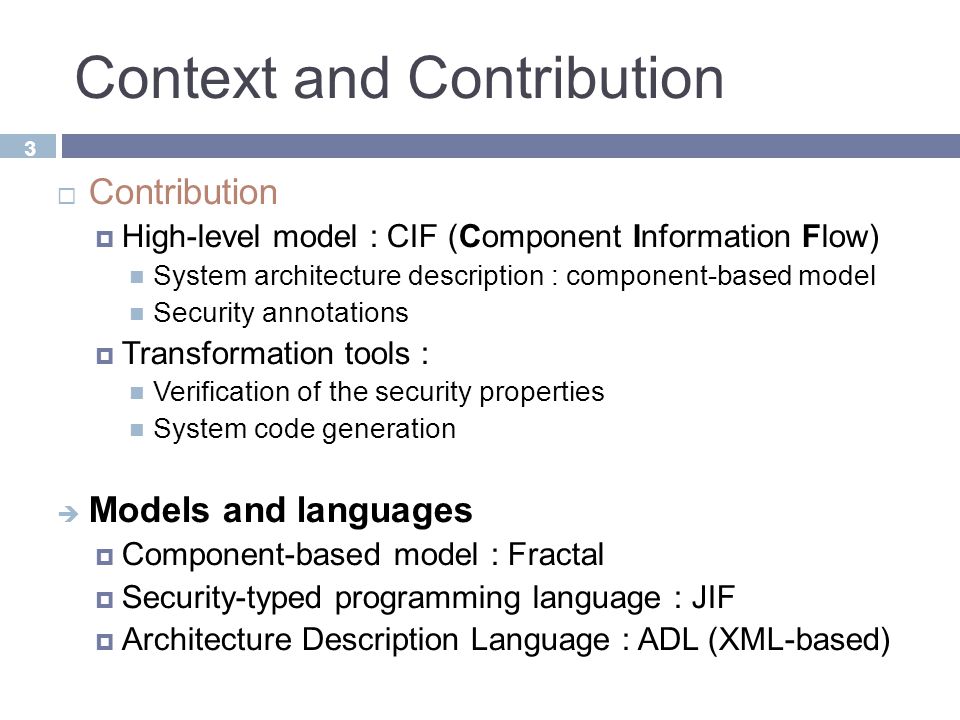 Context and Contribution

3

Contribution

High-level model : CIF (Component Information Flow)

System architecture description : component-based model

Security annotations

Transformation tools :

Verification of the security properties

System code generation

Models and languages

Component-based model : Fractal

Security-typed programming language : JIF

Architecture Description Language : ADL (XML-based)